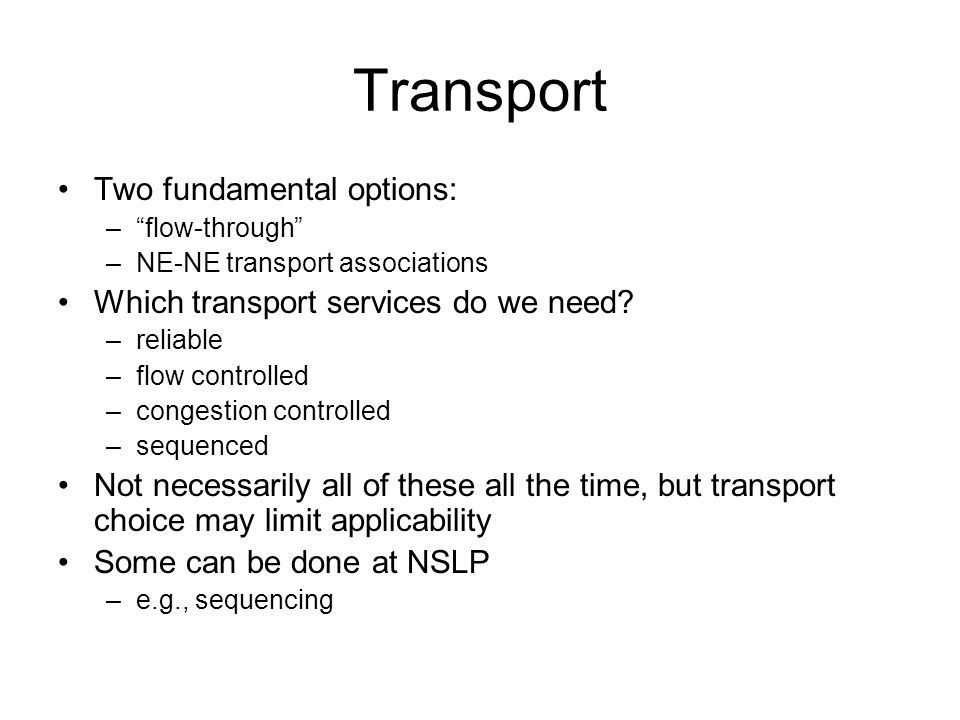 Transport

• Two fundamental options:
– “flow-through”
– NE-NE transport associations
• Which transport services do we need?
– reliable
– flow controlled
– congestion controlled
– sequenced
• Not necessarily all of these all the time, but transport choice may limit applicability
• Some can be done at NSLP
– e.g., sequencing